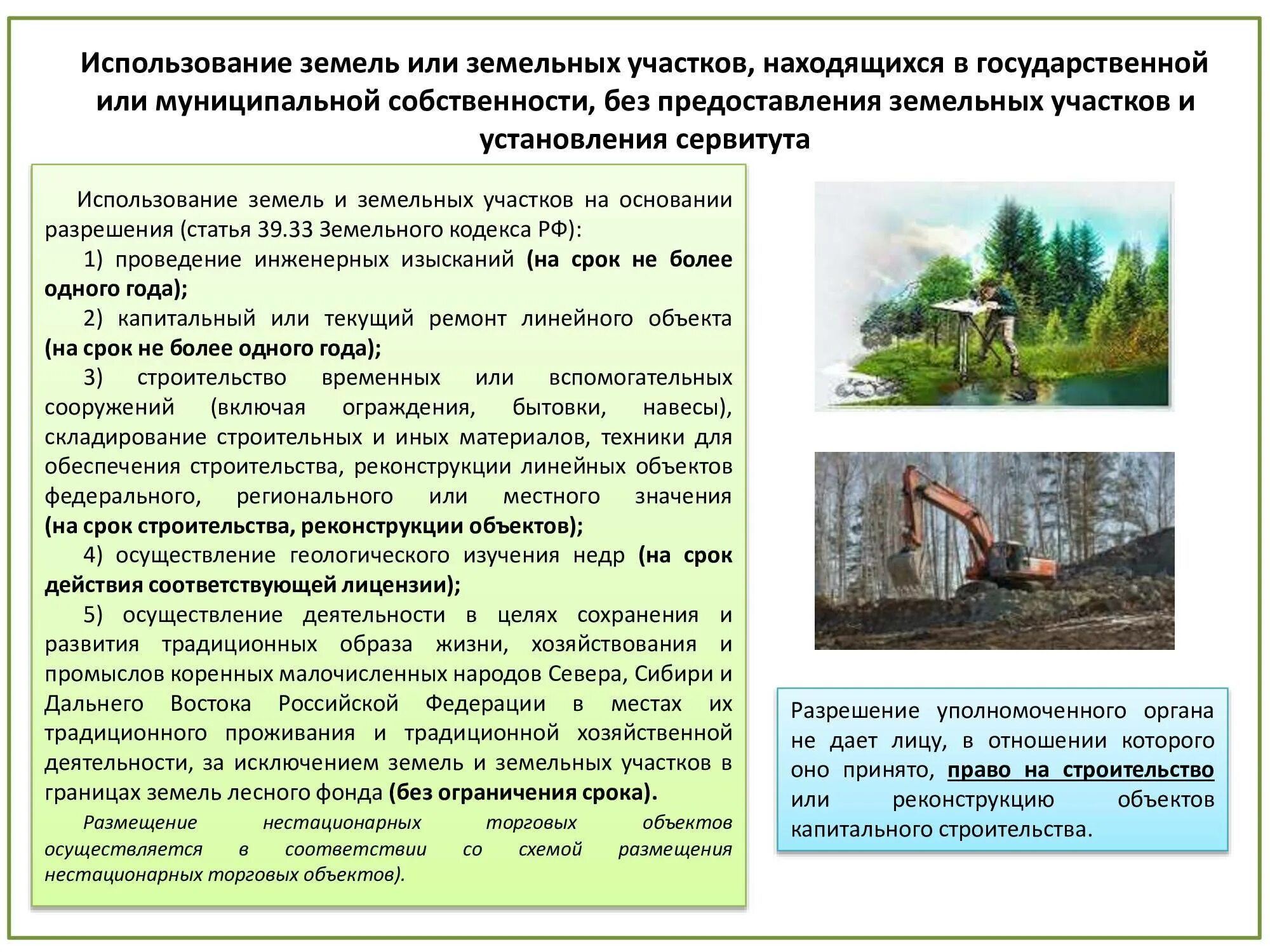 Использование земель или земельных участков, находящихся в государственной или муниципальной собственности, без предоставления земельных участков и установления сервитута

Использование земель и земельных участков на основании разрешения (статья 39.33 Земельного кодекса РФ):

1) проведение инженерных изысканий (на срок не более одного года);

2) капитальный или текущий ремонт линейного объекта (на срок не более одного года);

3) строительство временных или вспомогательных сооружений (включая ограждения, бытовки, навесы), складирование строительных и иных материалов, техники для обеспечения строительства, реконструкции линейных объектов федерального, регионального или местного значения (на срок строительства, реконструкции объектов);

4) осуществление геологического изучения недр (на срок действия соответствующей лицензии);

5) осуществление деятельности в целях сохранения и развития традиционных образа жизни, хозяйствования и промыслов коренных малочисленных народов Севера, Сибири и Дальнего Востока Российской Федерации в местах их традиционного проживания и традиционной хозяйственной деятельности, за исключением земель и земельных участков в границах земель лесного фонда (без ограничения срока).

Размещение нестационарных торговых объектов осуществляется в соответствии со схемой размещения нестационарных торговых объектов).

Разрешение уполномоченного органа не дает лицу, в отношении которого оно принято, право на строительство или реконструкцию объектов капитального строительства.